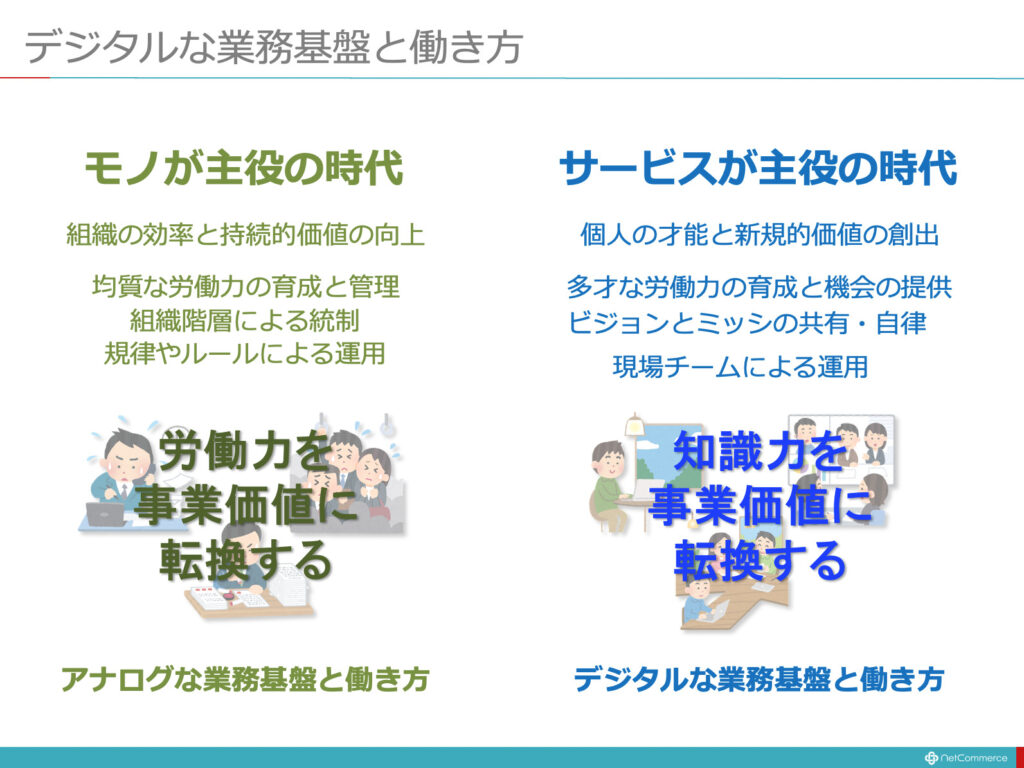 デジタルな業務基盤と働き方

モノが主役の時代

組織の効率と持続的価値の向上

均質な労働力の育成と管理
組織階層による統制
規律やルールによる運用

労働力を
事業価値に
転換する

アナログな業務基盤と働き方

サービスが主役の時代

個人の才能と新規的価値の創出

多才な労働力の育成と機会の提供
ビジョンとミッシの共有・自律

現場チームによる運用

知識力を
事業価値に
転換する

デジタルな業務基盤と働き方

NetCommerce